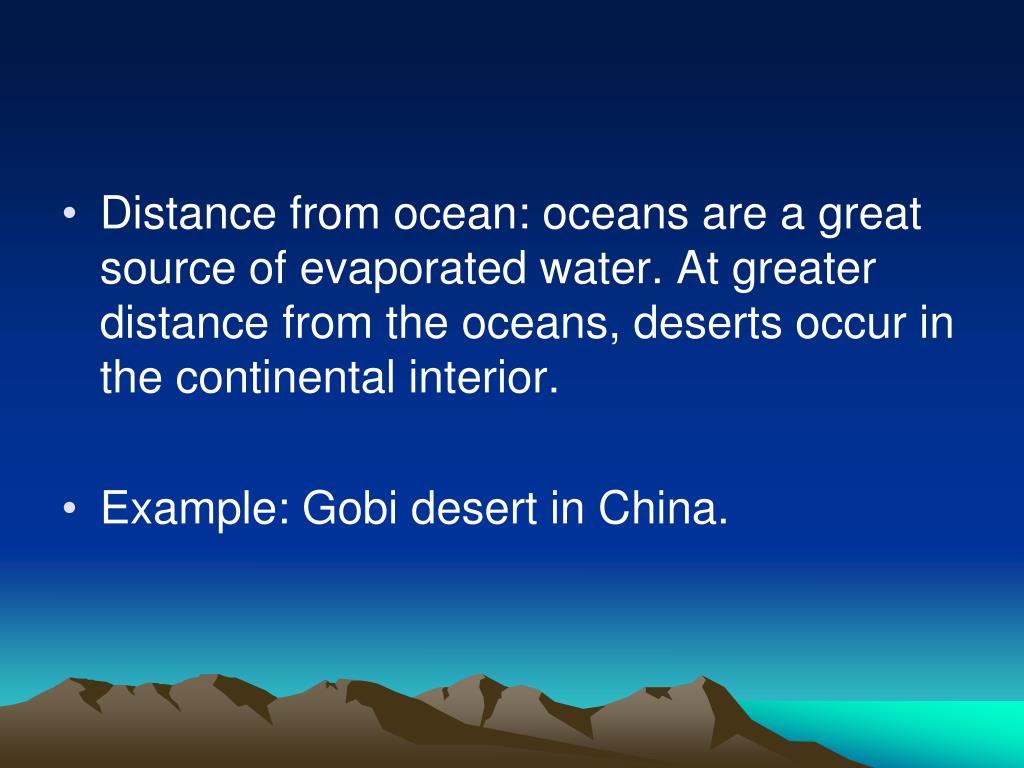 • Distance from ocean: oceans are a great source of evaporated water. At greater distance from the oceans, deserts occur in the continental interior.

• Example: Gobi desert in China.